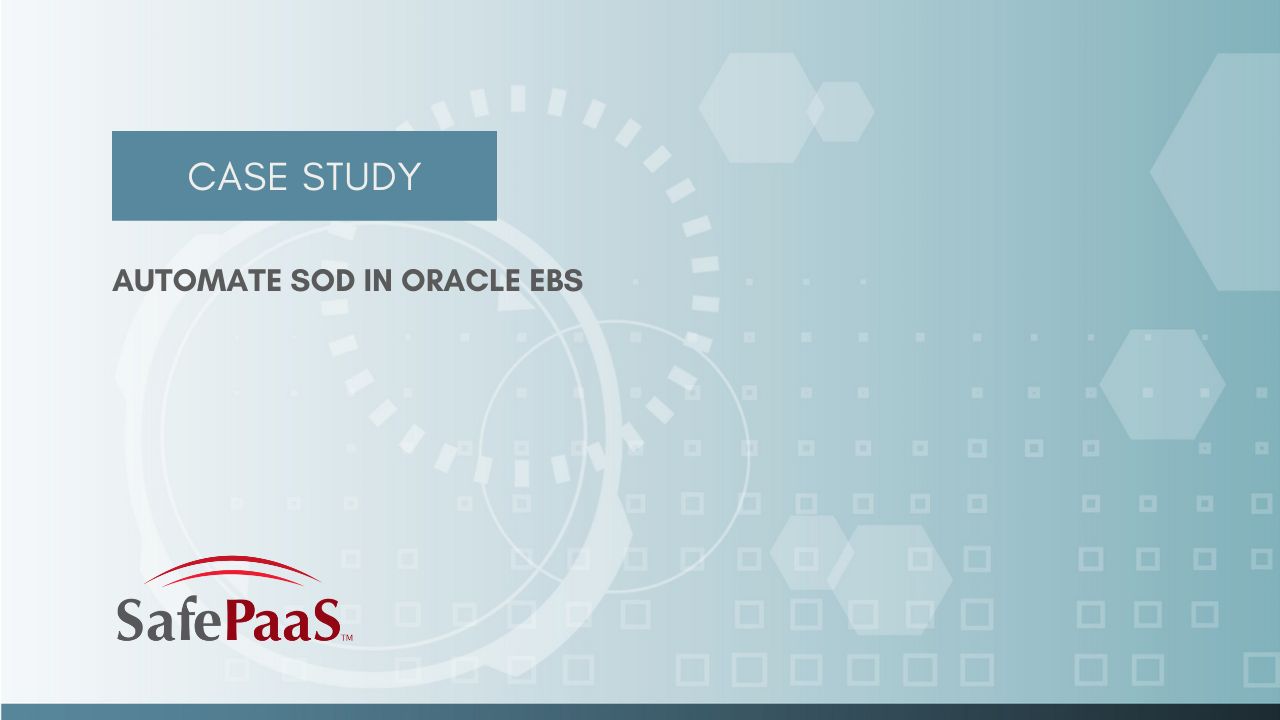 CASE STUDY

AUTOMATE SOD IN ORACLE EBS

SafePaaS™